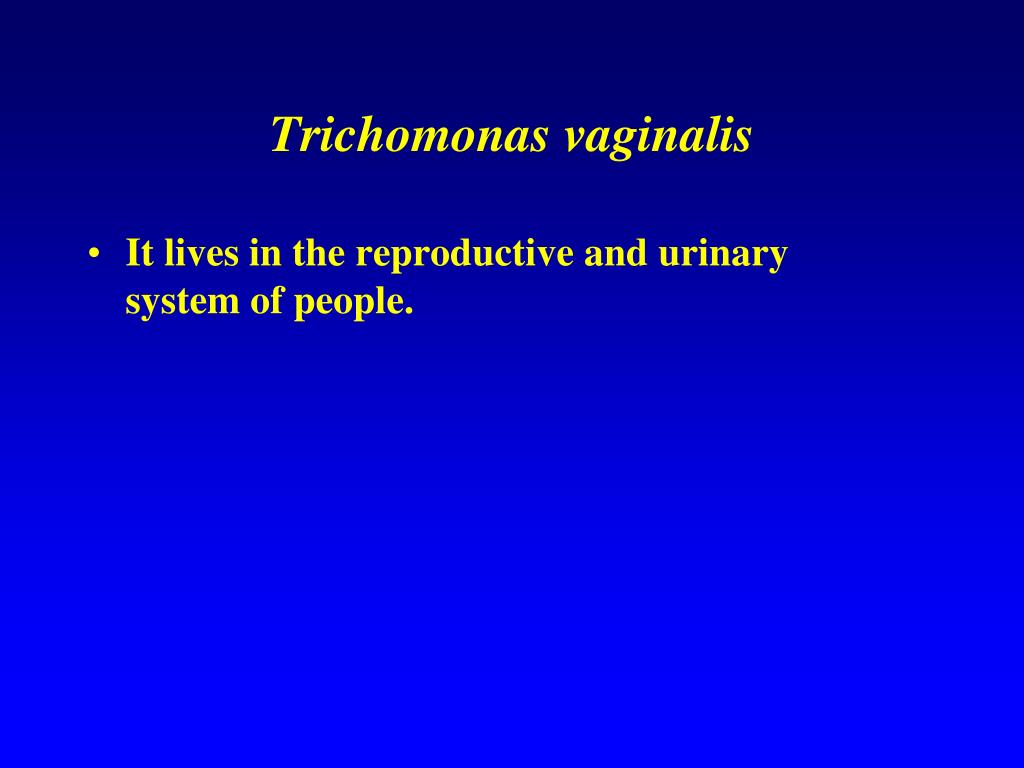 Trichomonas vaginalis

• It lives in the reproductive and urinary system of people.